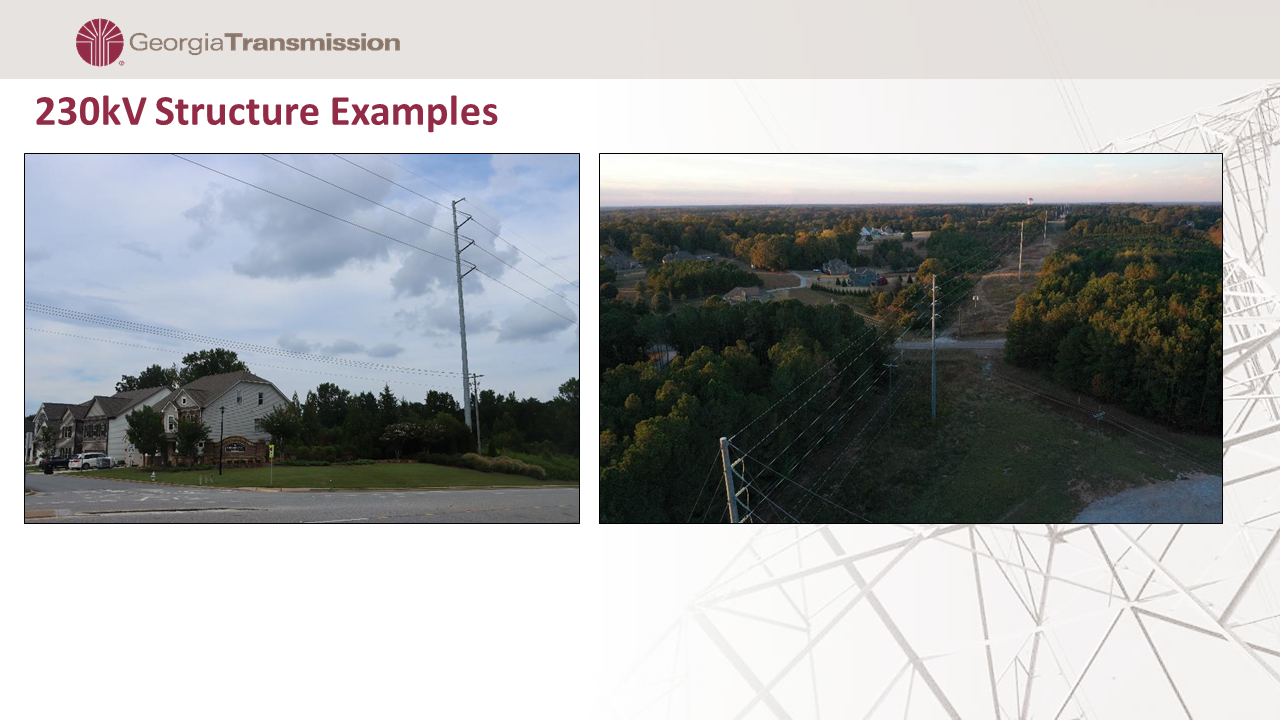 GeorgiaTransmission

230kV Structure Examples